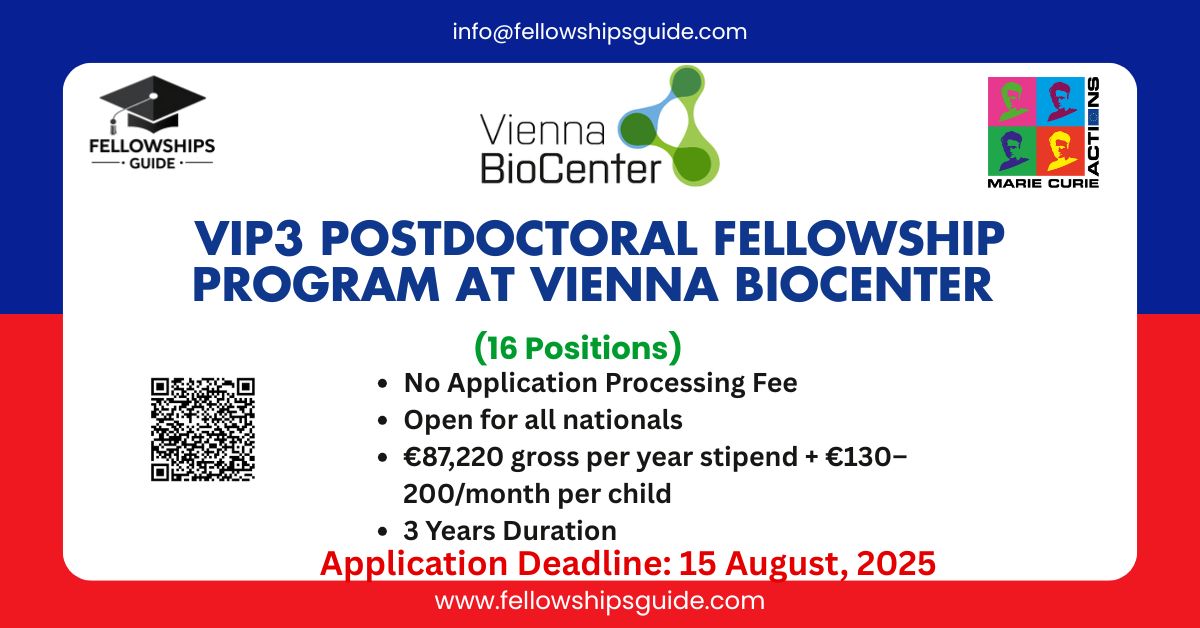 info@fellowshipsguide.com

FELLOWSHIPS
GUIDE

Vienna BioCenter

MARIE CURIE ACTIONS

VIP3 POSTDOCTORAL FELLOWSHIP PROGRAM AT VIENNA BIOCENTER

(16 Positions)

- No Application Processing Fee
- Open for all nationals
- €87,220 gross per year stipend + €130–200/month per child
- 3 Years Duration

Application Deadline: 15 August, 2025

www.fellowshipsguide.com